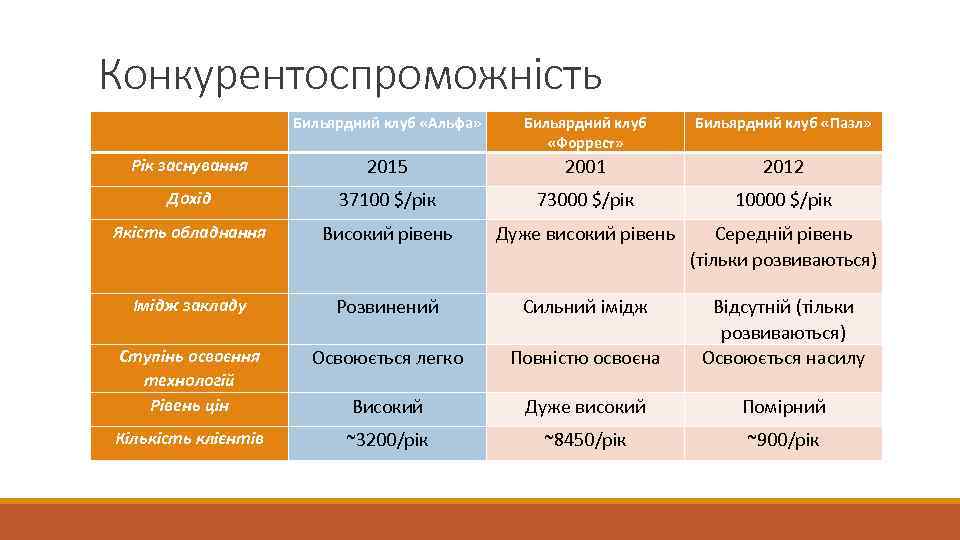 Конкурентоспроможність

| | Бильярдний клуб «Альфа» | Бильярдний клуб «Форрест» | Бильярдний клуб «Пазл» |
|---|---|---|---|
| Рік заснування | 2015 | 2001 | 2012 |
| Дохід | 37100 $/рік | 73000 $/рік | 10000 $/рік |
| Якість обладнання | Високий рівень | Дуже високий рівень | Середній рівень (тільки розвиваються) |
| Імідж закладу | Розвинений | Сильний імідж | Відсутній (тільки розвиваються) |
| Ступінь освоєння технологій | Освоюється легко | Повністю освоєна | Освоюється насилу |
| Рівень цін | Високий | Дуже високий | Помірний |
| Кількість клієнтів | ~3200/рік | ~8450/рік | ~900/рік |